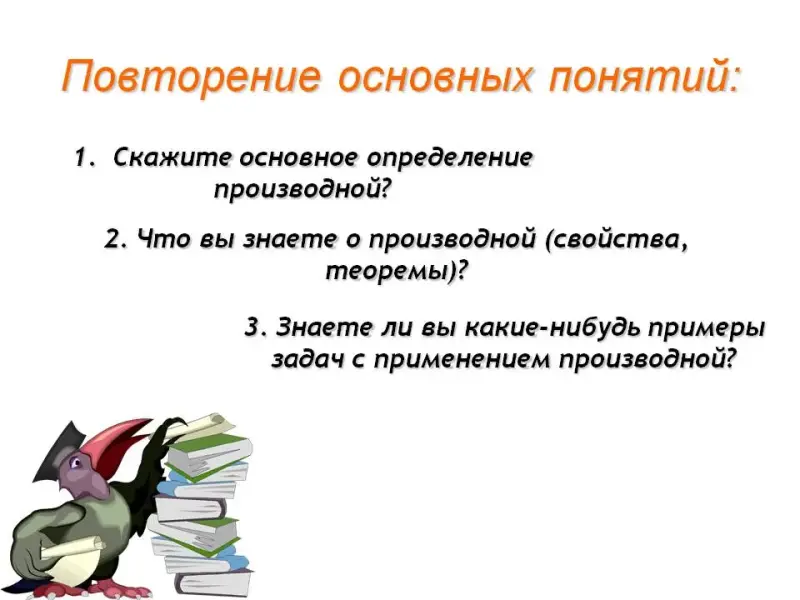 Повторение основных понятий:

1. Скажите основное определение производной?

2. Что вы знаете о производной (свойства, теоремы)?

3. Знаете ли вы какие-нибудь примеры задач с применением производной?